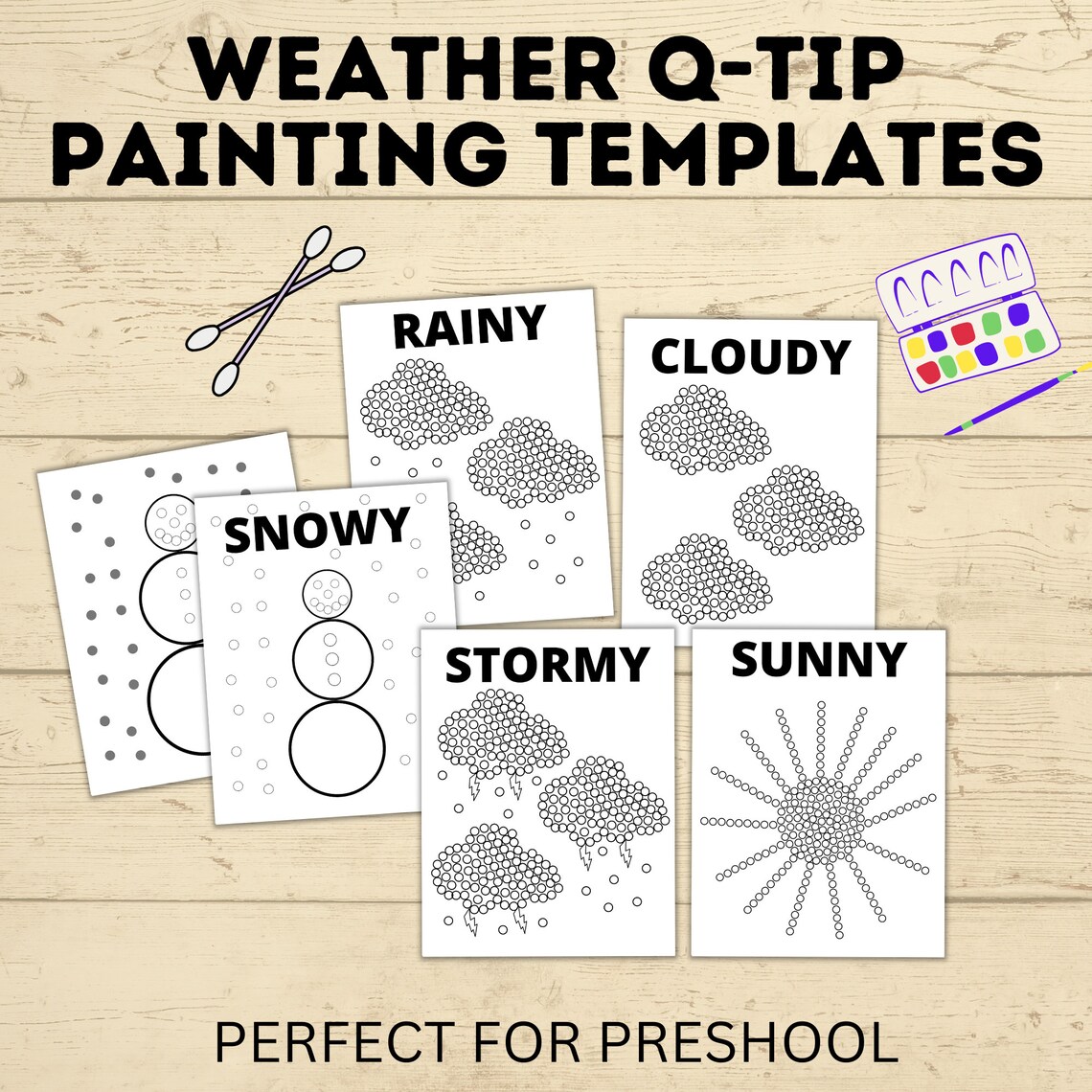 WEATHER Q-TIP PAINTING TEMPLATES

RAINY

CLOUDY

SNOWY

STORMY

SUNNY

PERFECT FOR PRESHOOL